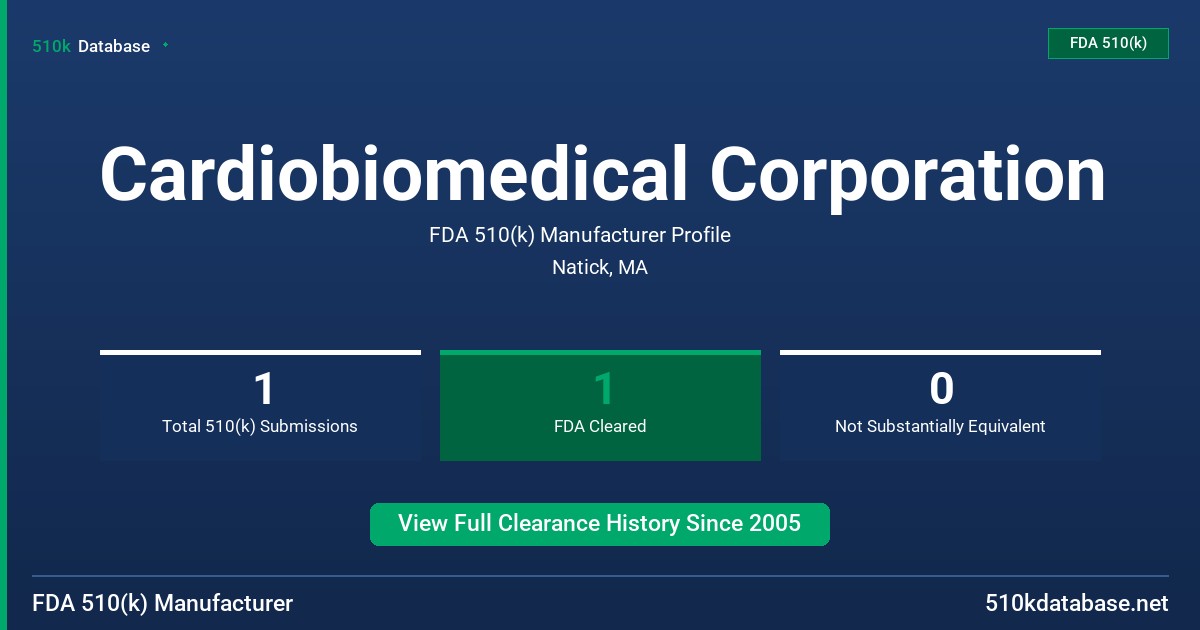 510k Database

FDA 510(k)

Cardiobiomedical Corporation

FDA 510(k) Manufacturer Profile

Natick, MA

1
Total 510(k) Submissions

1
FDA Cleared

0
Not Substantially Equivalent

View Full Clearance History Since 2005

FDA 510(k) Manufacturer

510kdatabase.net